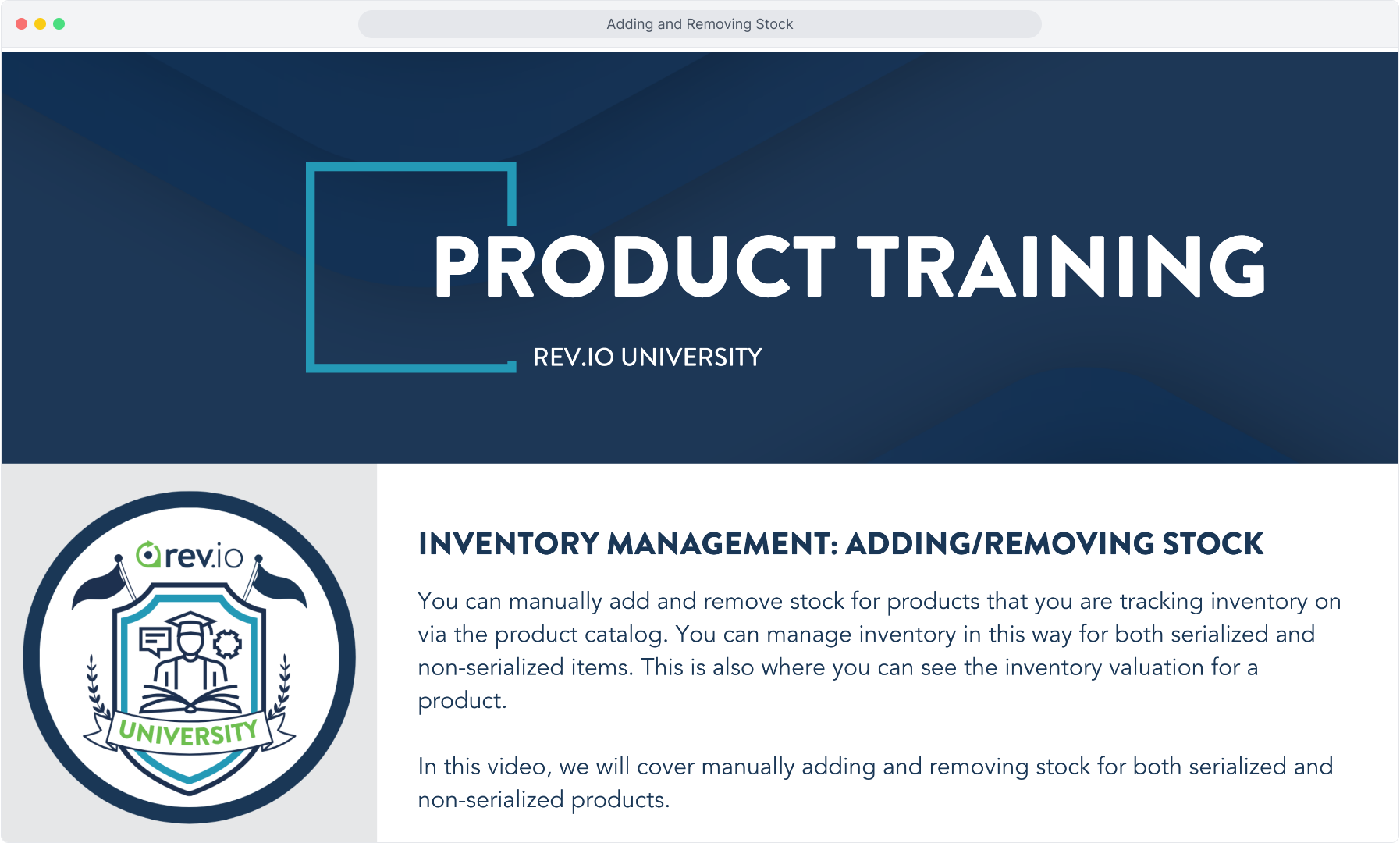 Adding and Removing Stock

PRODUCT TRAINING

REV.IO UNIVERSITY

rev.io

UNIVERSITY

INVENTORY MANAGEMENT: ADDING/REMOVING STOCK

You can manually add and remove stock for products that you are tracking inventory on via the product catalog. You can manage inventory in this way for both serialized and non-serialized items. This is also where you can see the inventory valuation for a product.

In this video, we will cover manually adding and removing stock for both serialized and non-serialized products.